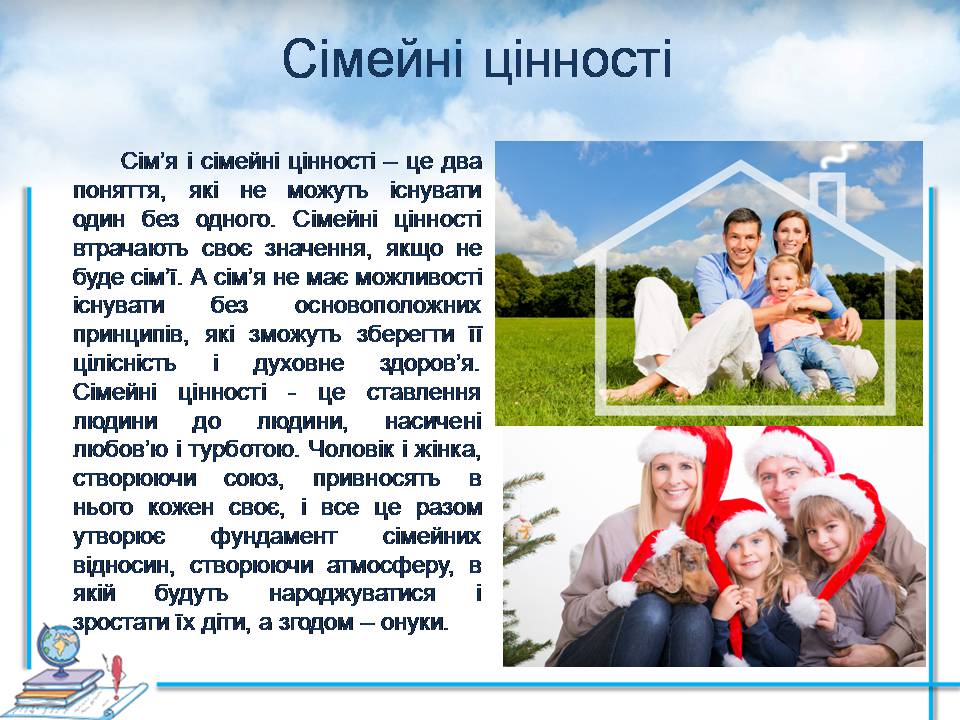 Сімейні цінності

Сім'я і сімейні цінності – це два поняття, які не можуть існувати один без одного. Сімейні цінності втрачають своє значення, якщо не буде сім'ї. А сім'я не має можливості існувати без основоположних принципів, які зможуть зберегти її цілісність і духовне здоров'я. Сімейні цінності - це ставлення людини до людини, насичені любов'ю і турботою. Чоловік і жінка, створюючи союз, привносять в нього кожен своє, і все це разом утворює фундамент сімейних відносин, створюючи атмосферу, в якій будуть народжуватися і зростати їх діти, а згодом – онуки.